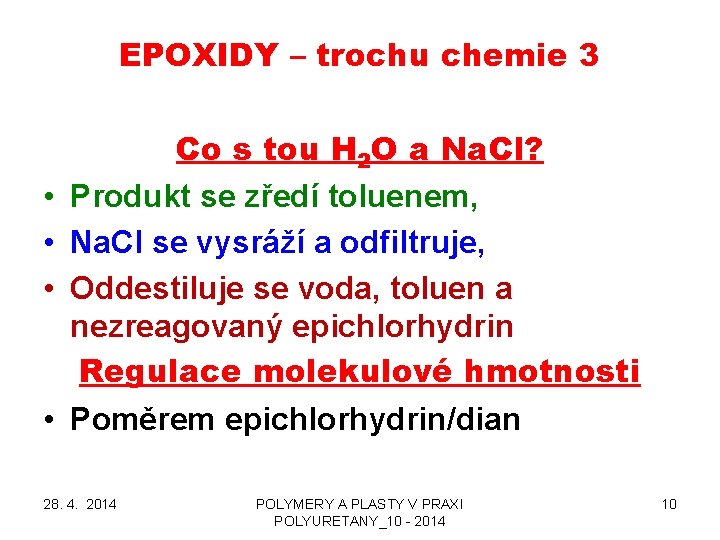 EPOXIDY – trochu chemie 3

Co s tou $H_2O$ a NaCl?

• Produkt se zředí toluenem,
• NaCl se vysráží a odfiltruje,
• Oddestiluje se voda, toluen a nezreagovaný epichlorhydrin

Regulace molekulové hmotnosti

• Poměrem epichlorhydrin/dian

28. 4. 2014

POLYMERY A PLASTY V PRAXI
POLYURETANY_10 - 2014

10